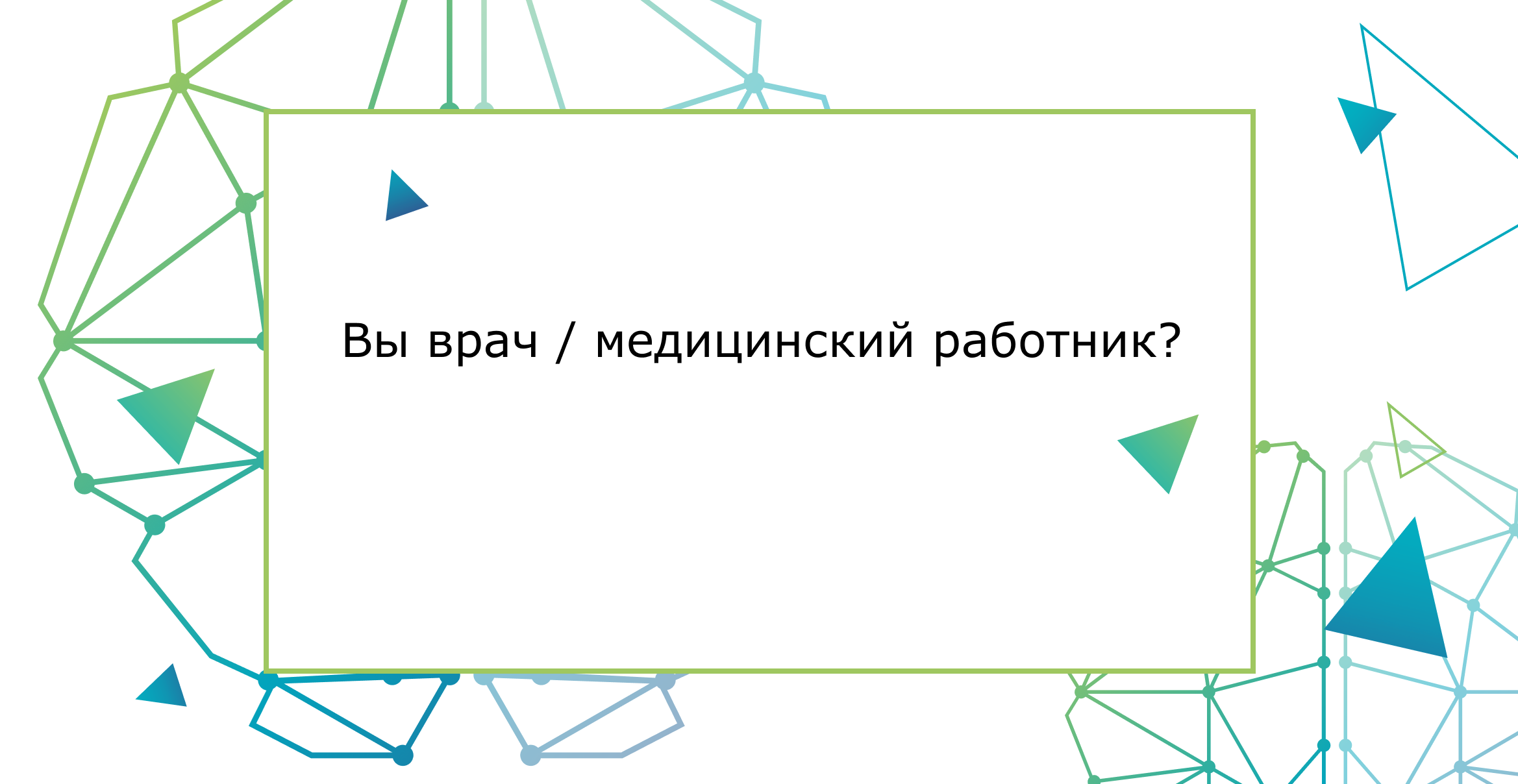 Вы врач / медицинский работник?